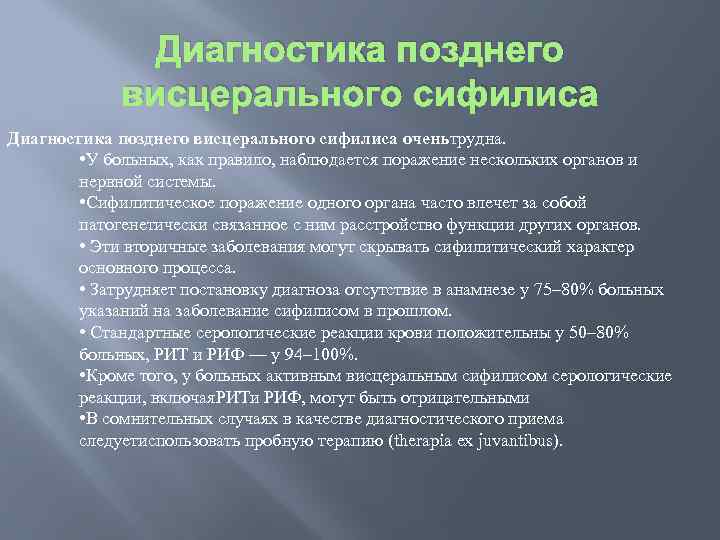 Диагностика позднего висцерального сифилиса

Диагностика позднего висцерального сифилиса оченьтрудна.
•У больных, как правило, наблюдается поражение нескольких органов и нервной системы.
•Сифилитическое поражение одного органа часто влечет за собой патогенетически связанное с ним расстройство функции других органов.
• Эти вторичные заболевания могут скрывать сифилитический характер основного процесса.
• Затрудняет постановку диагноза отсутствие в анамнезе у 75–80% больных указаний на заболевание сифилисом в прошлом.
• Стандартные серологические реакции крови положительны у 50–80% больных, РИТ и РИФ — у 94–100%.
•Кроме того, у больных активным висцеральным сифилисом серологические реакции, включаяРИТи РИФ, могут быть отрицательными
•В сомнительных случаях в качестве диагностического приема следуетиспользовать пробную терапию (therapia ex juvantibus).